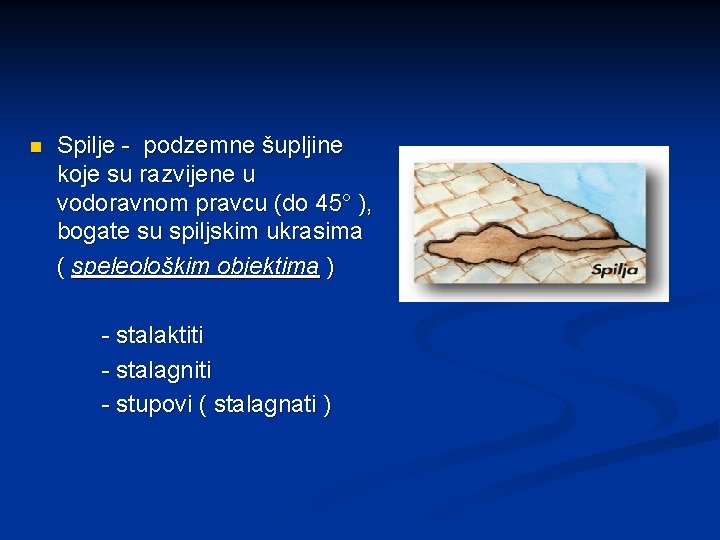 Spilje - podzemne šupljine koje su razvijene u vodoravnom pravcu (do 45° ), bogate su spiljskim ukrasima ( speleološkim objektima )

- stalaktiti
- stalagniti
- stupovi ( stalagnati )

Spilja